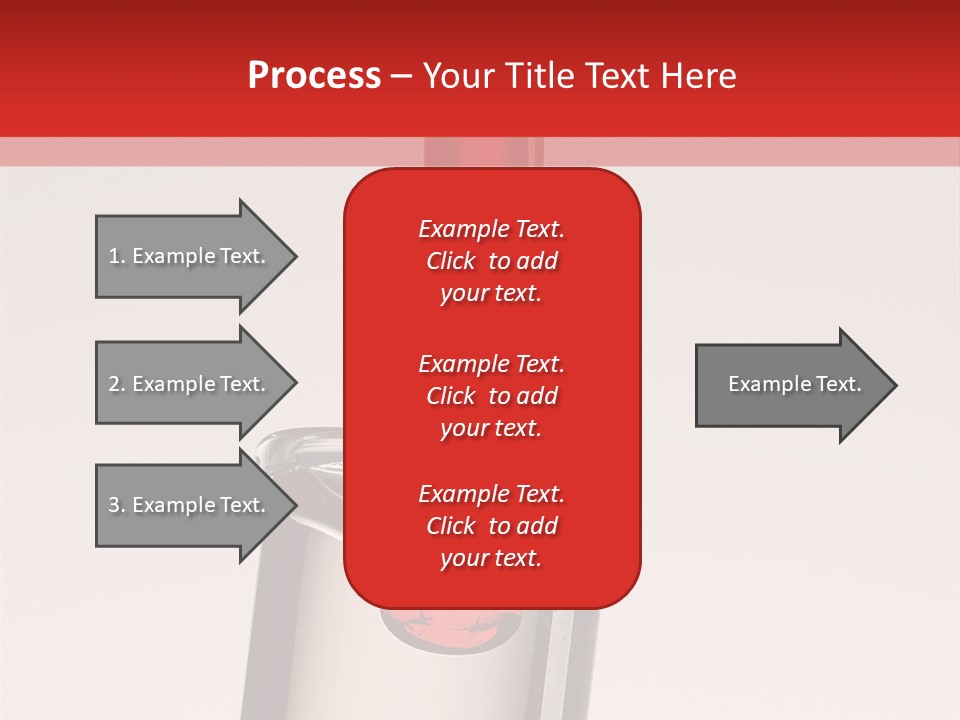 Process – Your Title Text Here

1. Example Text.

2. Example Text.

3. Example Text.

Example Text. Click to add your text.

Example Text. Click to add your text.

Example Text. Click to add your text.

Example Text.